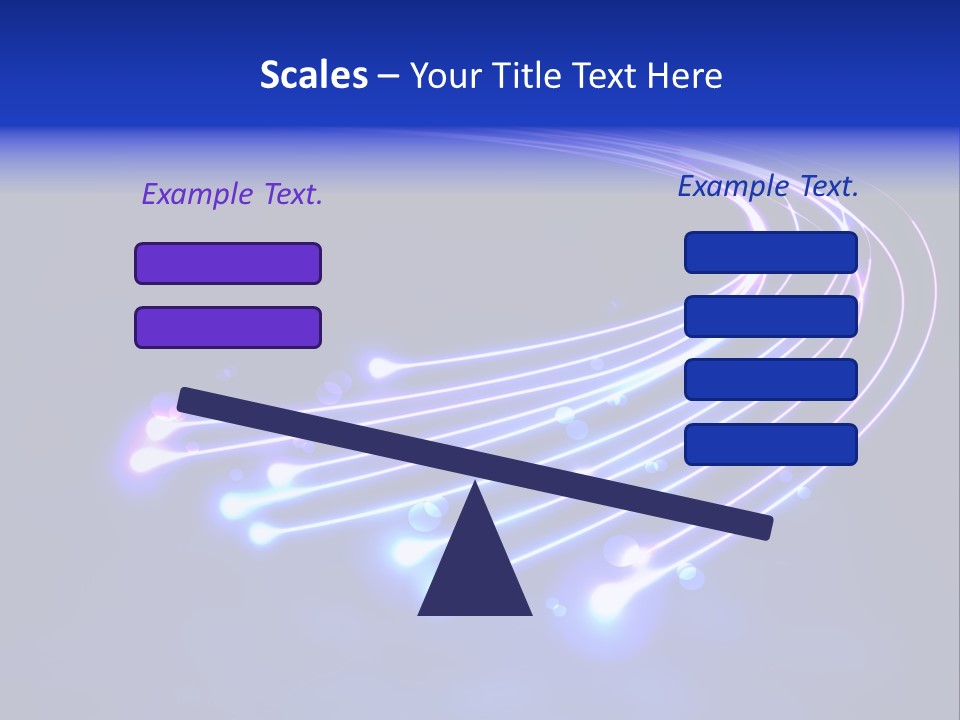 Scales – Your Title Text Here

Example Text.

Example Text.